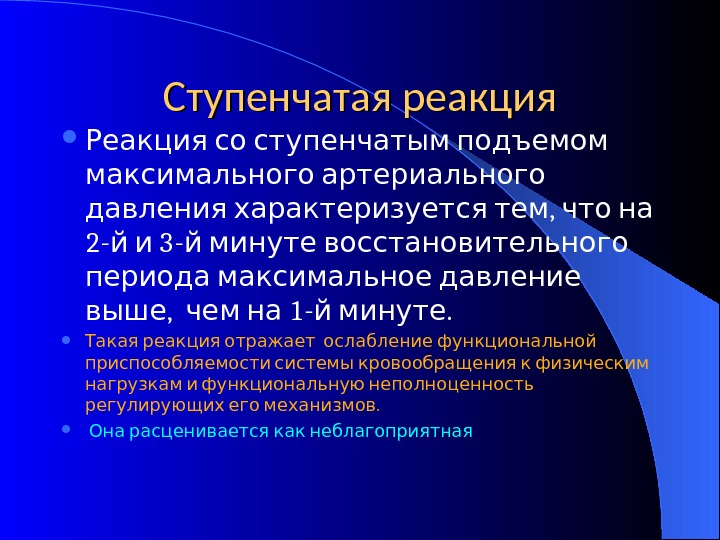 Ступенчатая реакция

• Реакция со ступенчатым подъемом максимального артериального давления характеризуется тем, что на 2-й и 3-й минуте восстановительного периода максимальное давление выше, чем на 1-й минуте.

• Такая реакция отражает ослабление функциональной приспособляемости системы кровообращения к физическим нагрузкам и функциональную неполноценность регулирующих его механизмов.

• Она расценивается как неблагоприятная